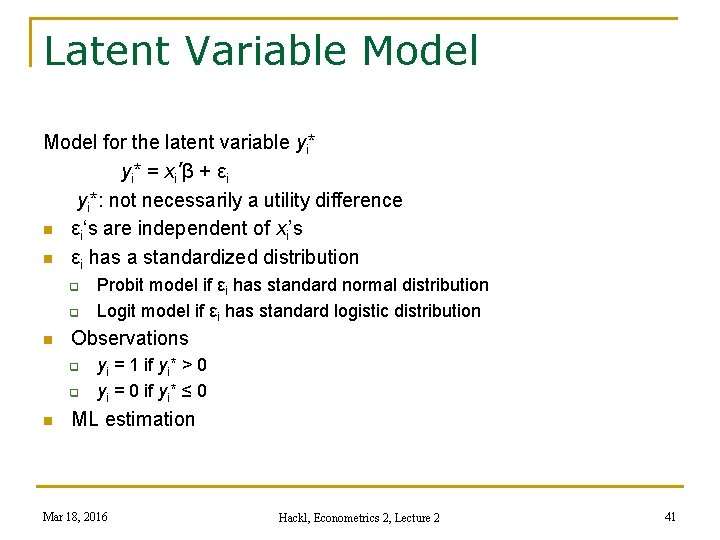 Latent Variable Model

Model for the latent variable $y_i^*$

$y_i^* = x_i'\beta + \varepsilon_i$

$y_i^*$: not necessarily a utility difference

- $\varepsilon_i$'s are independent of $x_i$'s
- $\varepsilon_i$ has a standardized distribution
  - Probit model if $\varepsilon_i$ has standard normal distribution
  - Logit model if $\varepsilon_i$ has standard logistic distribution
- Observations
  - $y_i = 1$ if $y_i^* > 0$
  - $y_i = 0$ if $y_i^* \leq 0$
- ML estimation

Mar 18, 2016

Hackl, Econometrics 2, Lecture 2

41